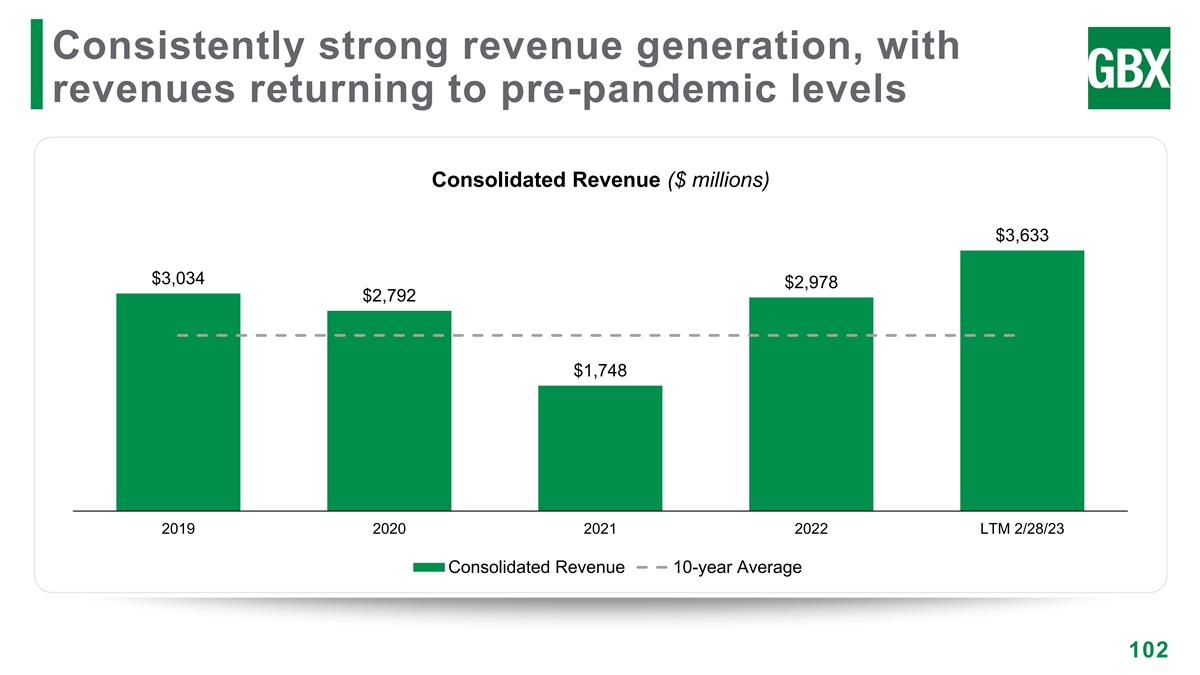 Consistently strong revenue generation, with revenues returning to pre-pandemic levels

GBX

Consolidated Revenue ($ millions)

$3,034
$2,792
$1,748
$2,978
$3,633

2019
2020
2021
2022
LTM 2/28/23

Consolidated Revenue
10-year Average

102